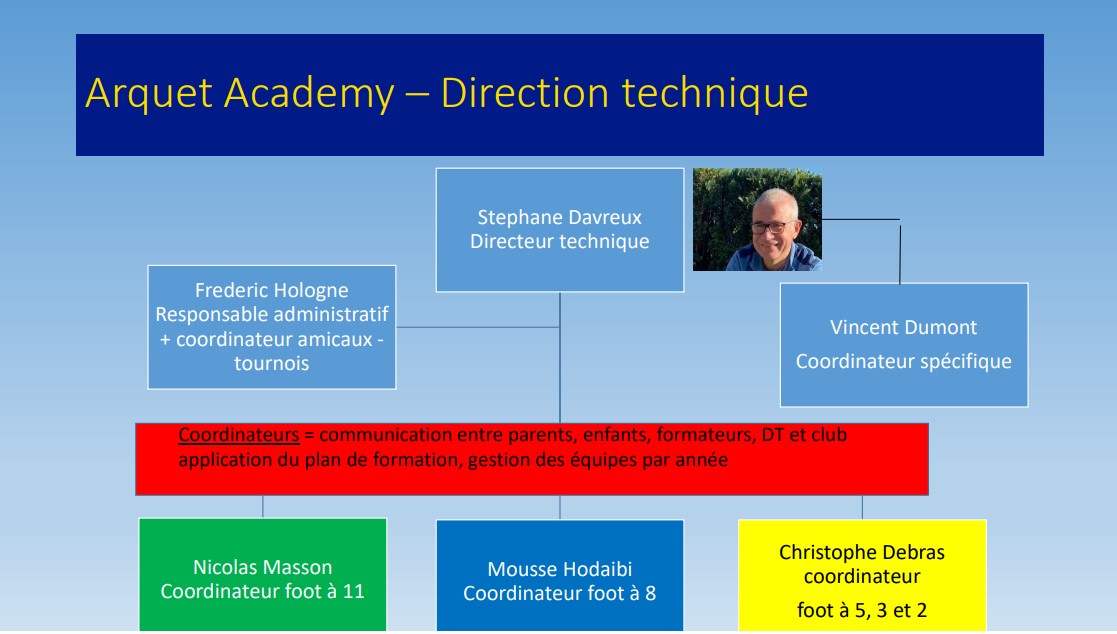 Arquet Academy – Direction technique

Stephane Davreux
Directeur technique

Frederic Hologne
Responsable administratif + coordinateur amicaux - tournois

Vincent Dumont
Coordinateur spécifique

Coordinateurs = communication entre parents, enfants, formateurs, DT et club
application du plan de formation, gestion des équipes par année

Nicolas Masson
Coordinateur foot à 11

Mousse Hodaibi
Coordinateur foot à 8

Christophe Debras
coordinateur
foot à 5, 3 et 2